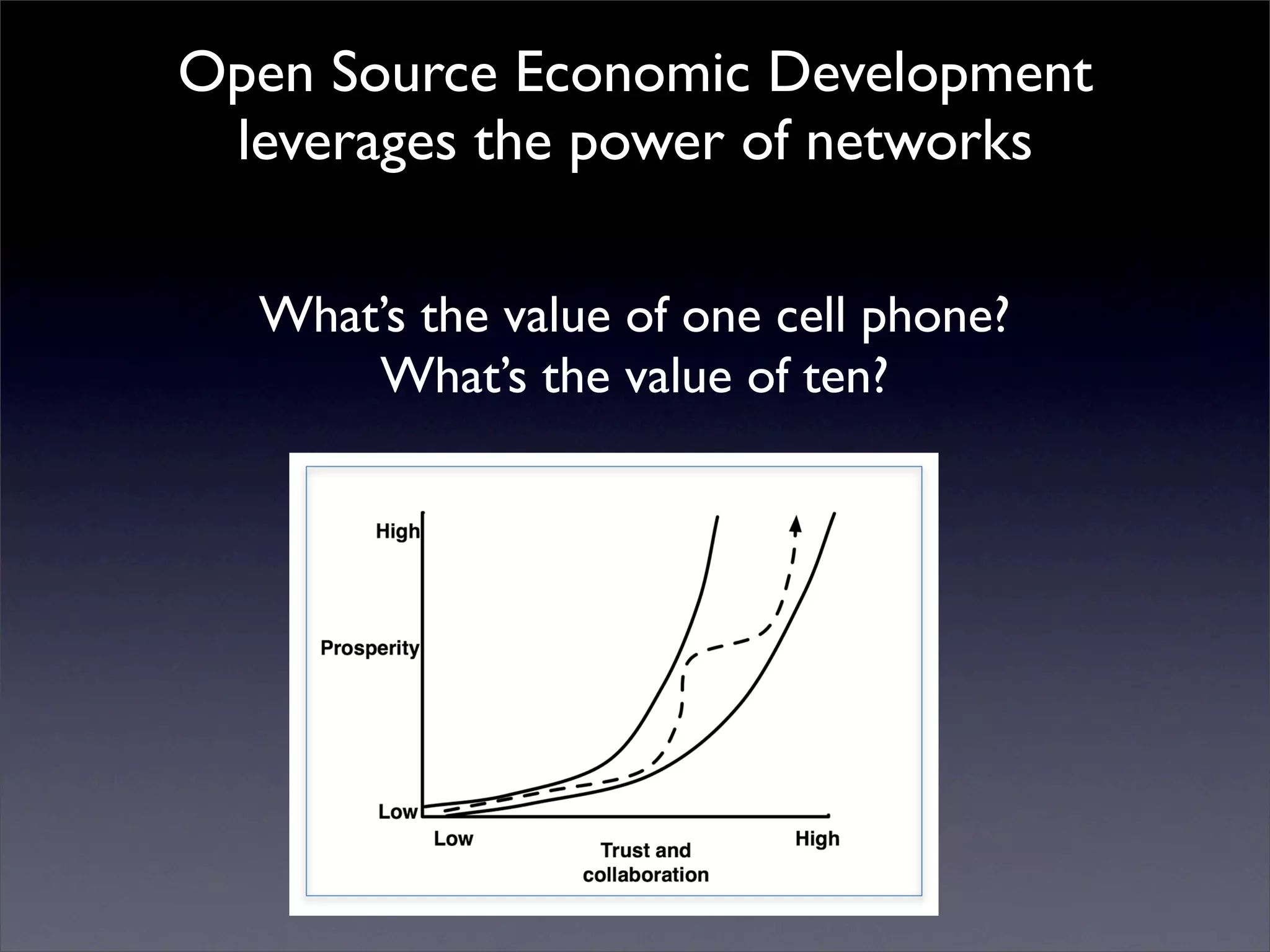 Open Source Economic Development leverages the power of networks

What's the value of one cell phone?
What's the value of ten?

High

Prosperity

Low

Low

Trust and collaboration

High